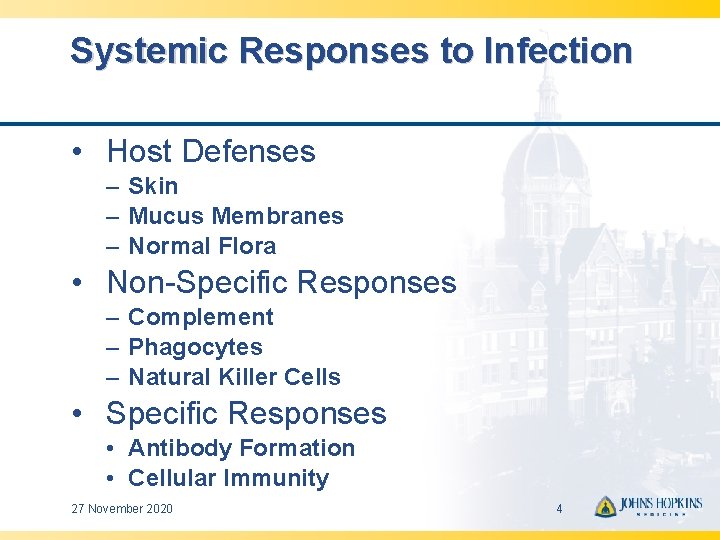 Systemic Responses to Infection

• Host Defenses
– Skin
– Mucus Membranes
– Normal Flora

• Non-Specific Responses
– Complement
– Phagocytes
– Natural Killer Cells

• Specific Responses
• Antibody Formation
• Cellular Immunity

27 November 2020

4

JOHNS HOPKINS
MEDICINE